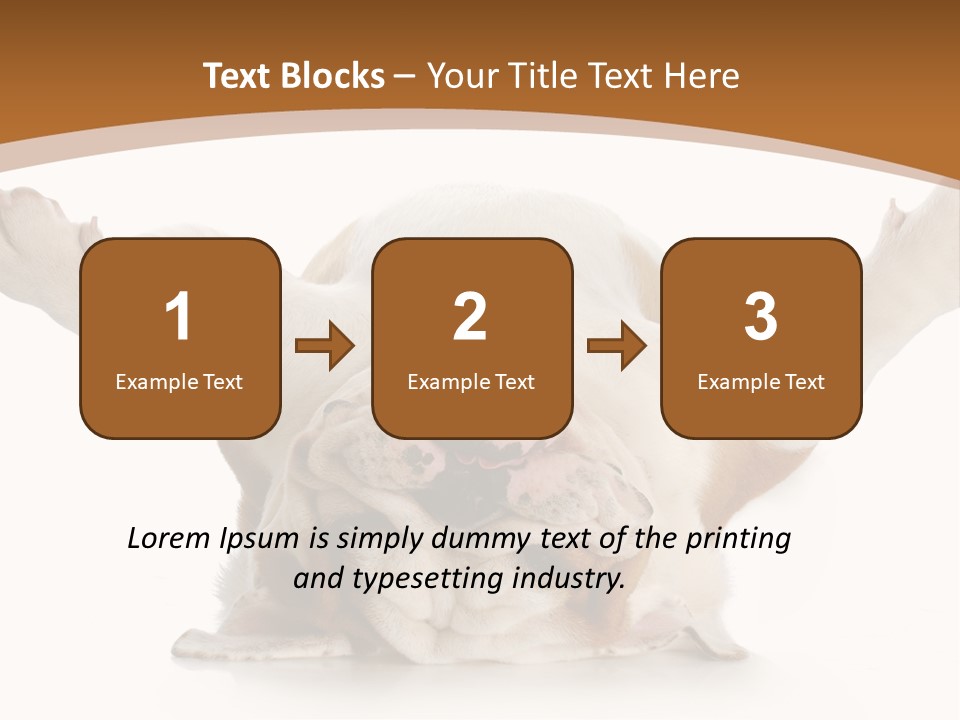 Text Blocks – Your Title Text Here

1
Example Text

2
Example Text

3
Example Text

Lorem Ipsum is simply dummy text of the printing and typesetting industry.